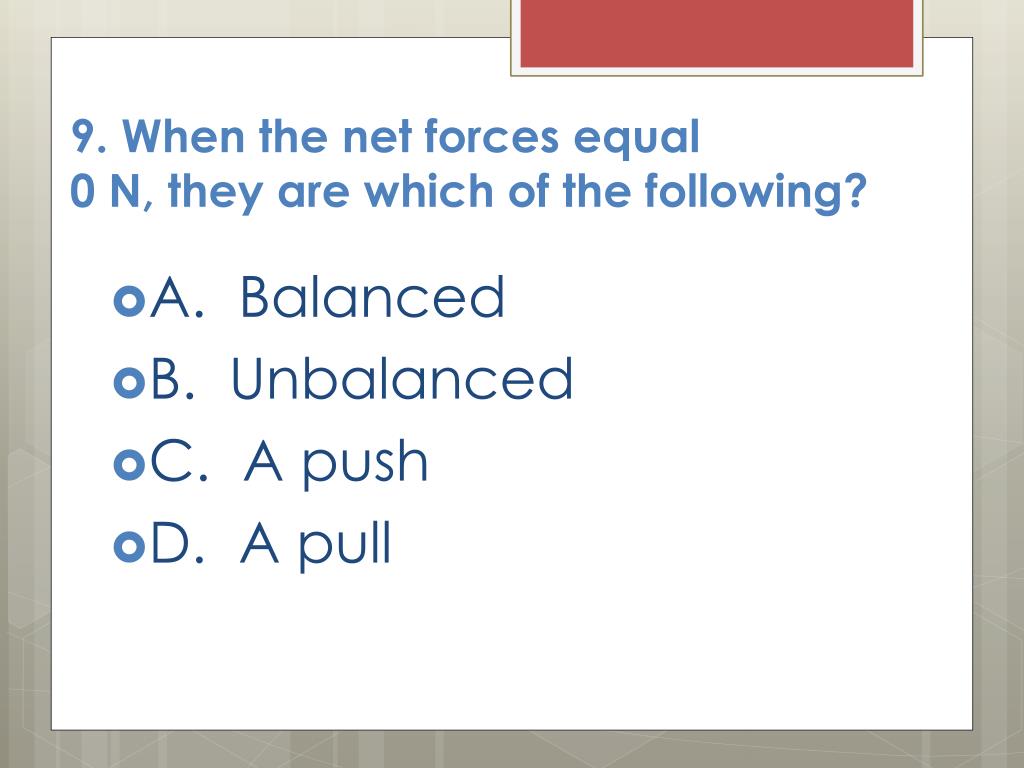 9. When the net forces equal 0 N, they are which of the following?

A. Balanced
B. Unbalanced
C. A push
D. A pull